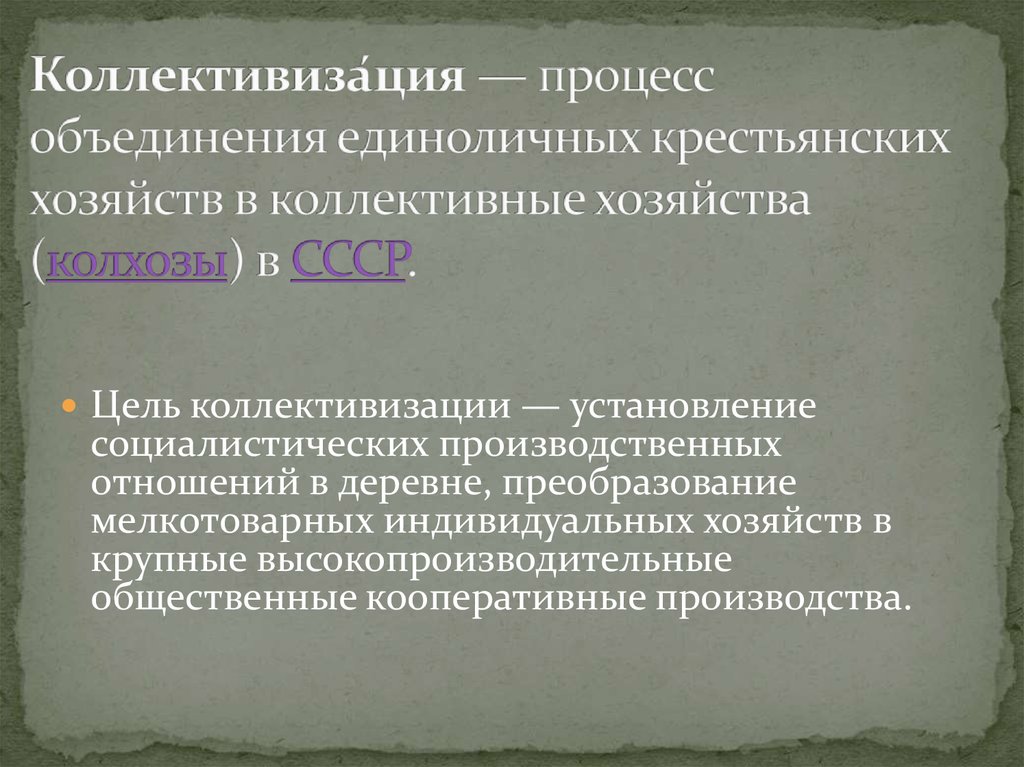 Коллективиза́ция — процесс объединения единоличных крестьянских хозяйств в коллективные хозяйства (колхозы) в СССР.

Цель коллективизации — установление социалистических производственных отношений в деревне, преобразование мелкотоварных индивидуальных хозяйств в крупные высокопроизводительные общественные кооперативные производства.